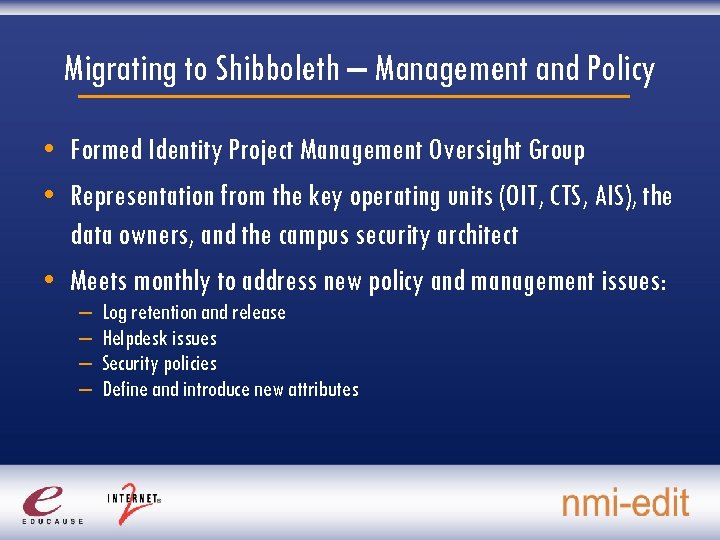 Migrating to Shibboleth – Management and Policy

• Formed Identity Project Management Oversight Group

• Representation from the key operating units (OIT, CTS, AIS), the data owners, and the campus security architect

• Meets monthly to address new policy and management issues:
– Log retention and release
– Helpdesk issues
– Security policies
– Define and introduce new attributes

e EDUCAUSE

INTERNET 2

nmi-edit